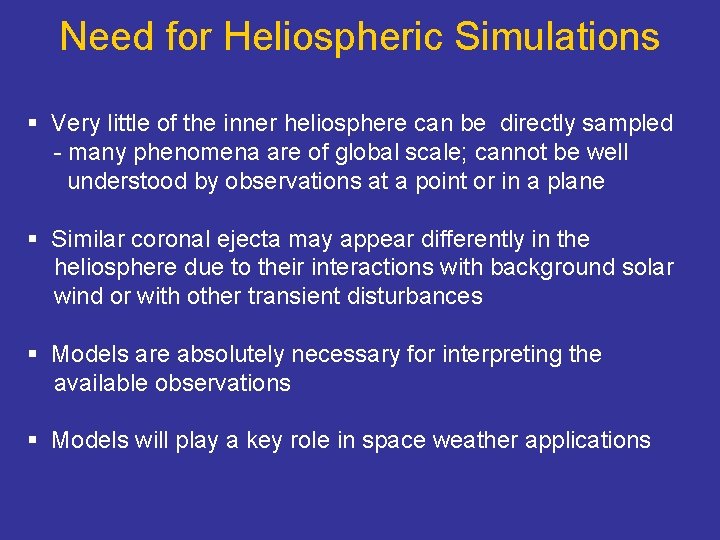 Need for Heliospheric Simulations

▪ Very little of the inner heliosphere can be directly sampled
- many phenomena are of global scale; cannot be well understood by observations at a point or in a plane

▪ Similar coronal ejecta may appear differently in the heliosphere due to their interactions with background solar wind or with other transient disturbances

▪ Models are absolutely necessary for interpreting the available observations

▪ Models will play a key role in space weather applications